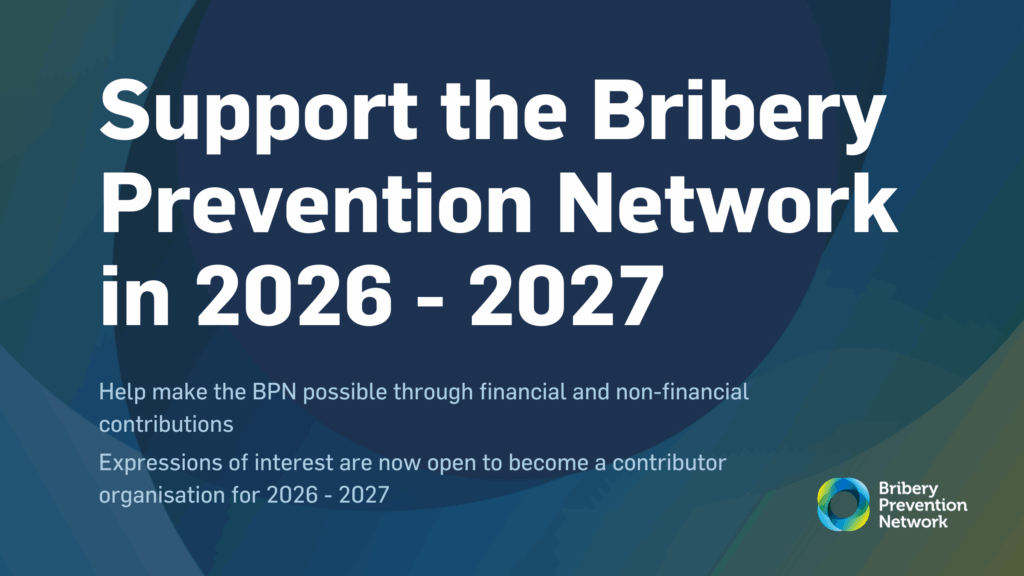 Support the Bribery Prevention Network in 2026 - 2027

Help make the BPN possible through financial and non-financial contributions

Expressions of interest are now open to become a contributor organisation for 2026 - 2027

Bribery Prevention Network